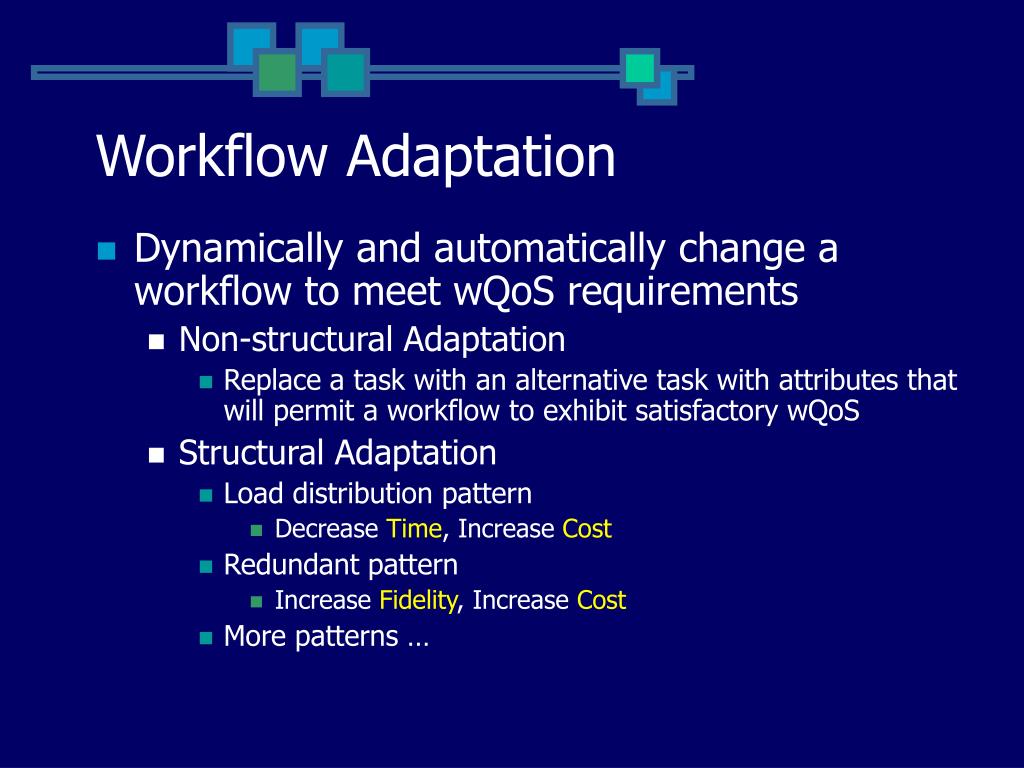 Workflow Adaptation

Dynamically and automatically change a workflow to meet wQoS requirements

Non-structural Adaptation

Replace a task with an alternative task with attributes that will permit a workflow to exhibit satisfactory wQoS

Structural Adaptation

Load distribution pattern

Decrease Time, Increase Cost

Redundant pattern

Increase Fidelity, Increase Cost

More patterns …